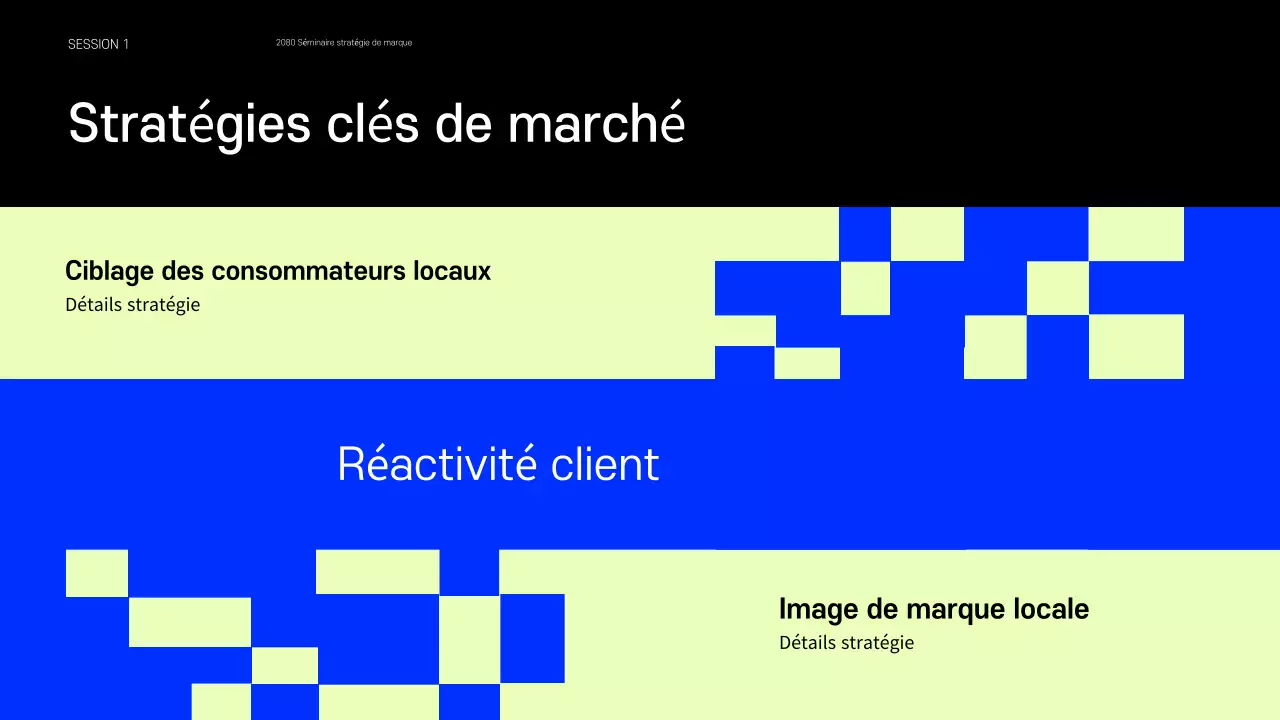 SESSION 1

2080 Séminaire stratégie de marque

Stratégies clés de marché

Ciblage des consommateurs locaux
Détails stratégie

Réactivité client

Image de marque locale
Détails stratégie